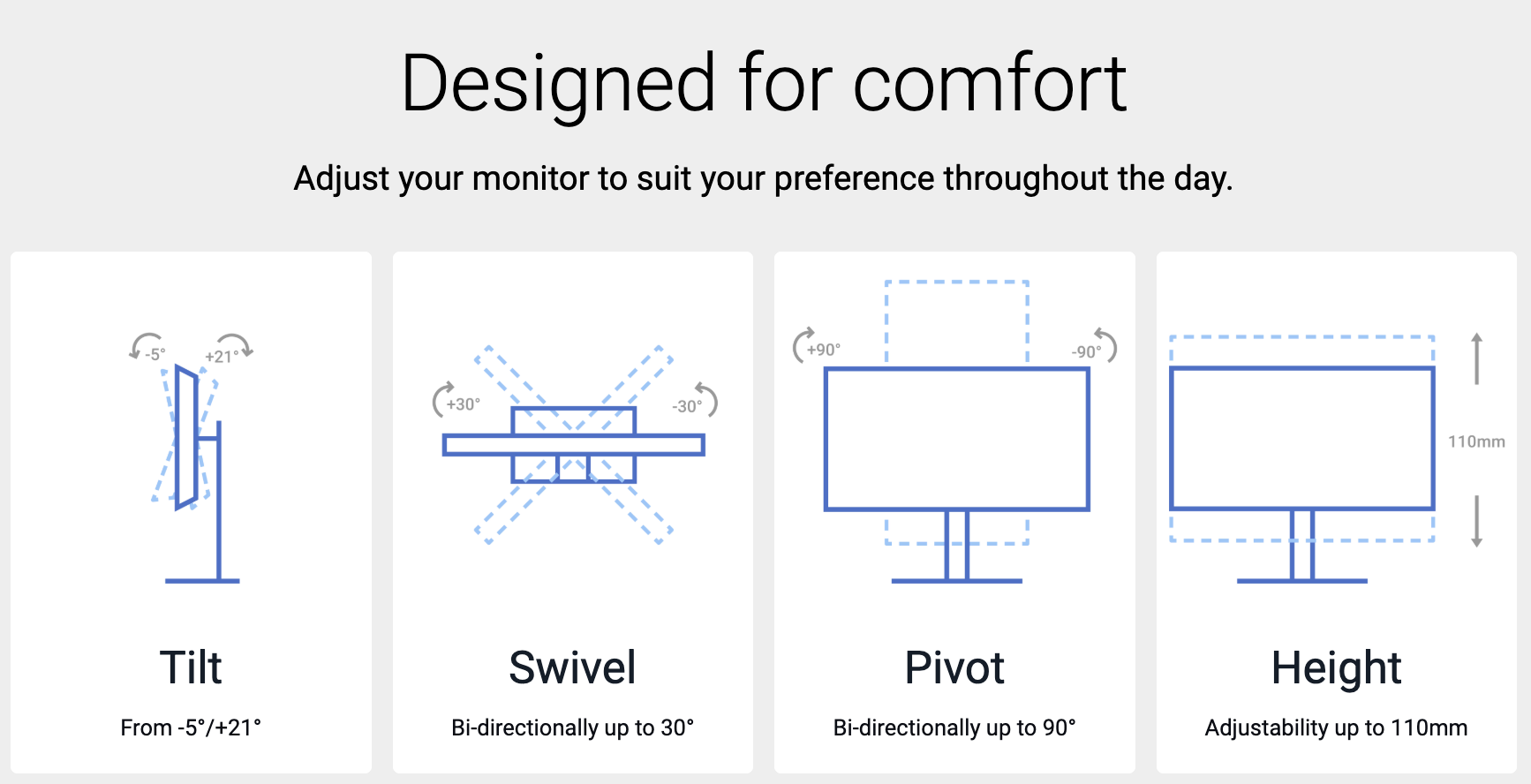 Designed for comfort

Adjust your monitor to suit your preference throughout the day.

-5°
+21°

Tilt

From -5°/+21°

+30°
-30°

Swivel

Bi-directionally up to 30°

+90°
-90°

Pivot

Bi-directionally up to 90°

110mm

Height

Adjustability up to 110mm